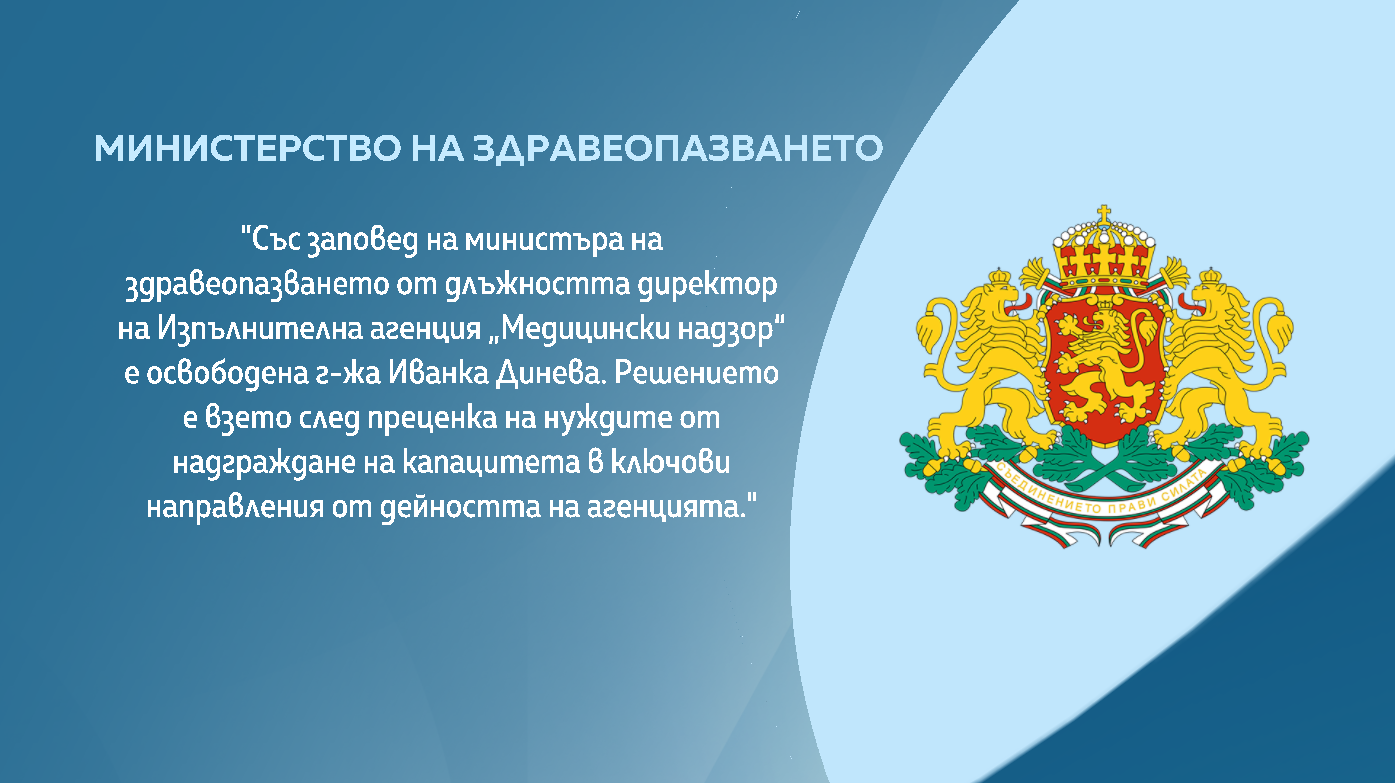 МИНИСТЕРСТВО НА ЗДРАВЕОПАЗВАНЕТО

"Със заповед на министъра на здравеопазването от длъжността директор на Изпълнителна агенция „Медицински надзор" е освободена г-жа Иванка Динева. Решението е взето след преценка на нуждите от надграждане на капацитета в ключови направления от дейността на агенцията."

СЪЕДИНЕНИЕТО ПРАВИ СИЛАТА